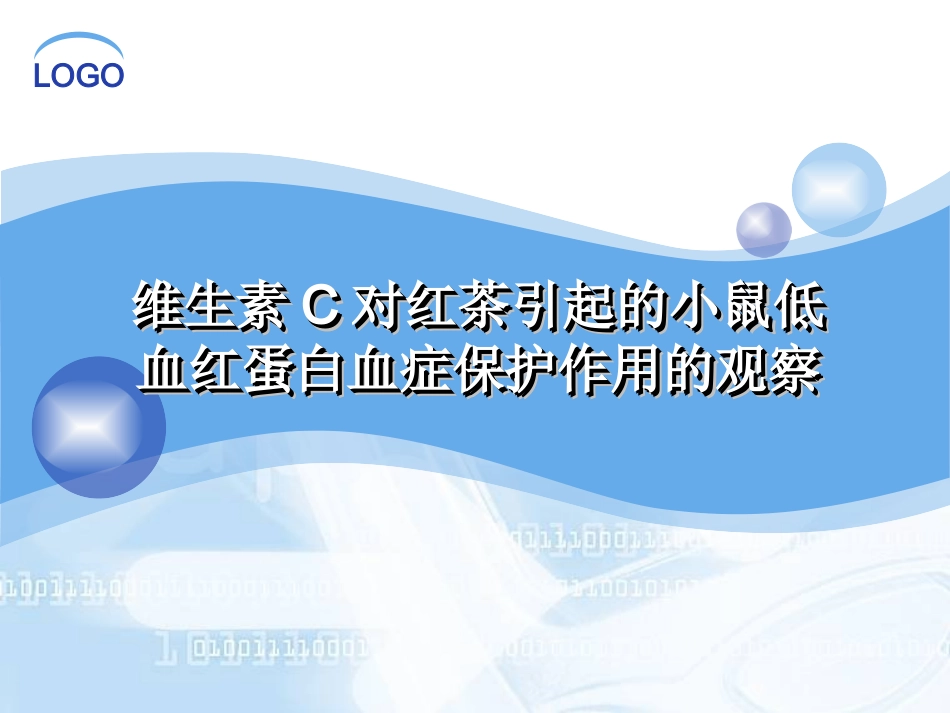 LOGO

维生素 C 对红茶引起的小鼠低血红蛋白血症保护作用的观察